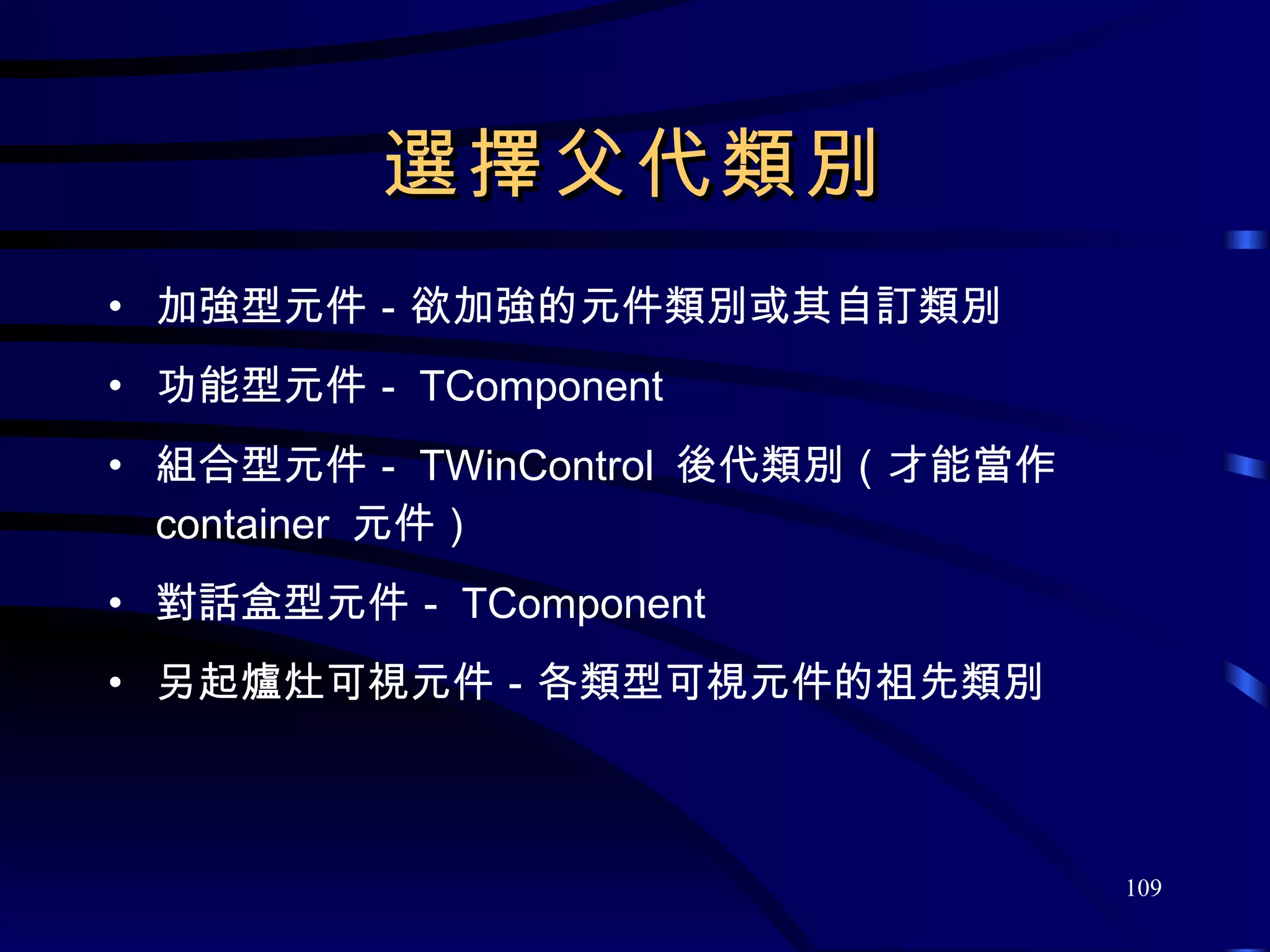 選擇父代類別

• 加強型元件 - 欲加強的元件類別或其自訂類別
• 功能型元件 - TComponent
• 組合型元件 - TWinControl 後代類別（才能當作 container 元件）
• 對話盒型元件 - TComponent
• 另起爐灶可視元件 - 各類型可視元件的祖先類別

109